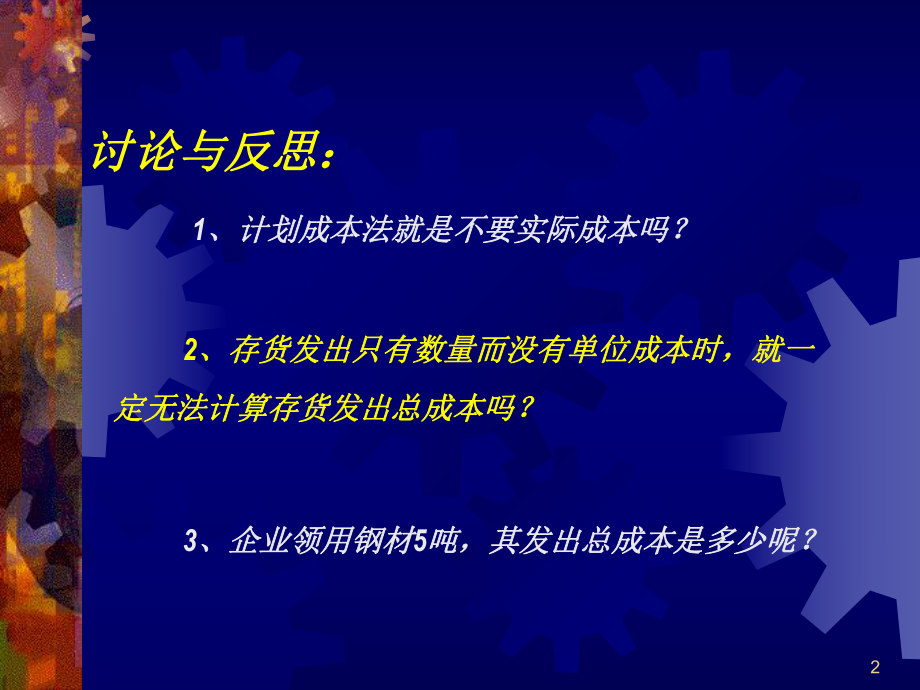 讨论与反思：

1、计划成本法就是不要实际成本吗？

2、存货发出只有数量而没有单位成本时，就一定无法计算存货发出总成本吗？

3、企业领用钢材5吨，其发出总成本是多少呢？

2